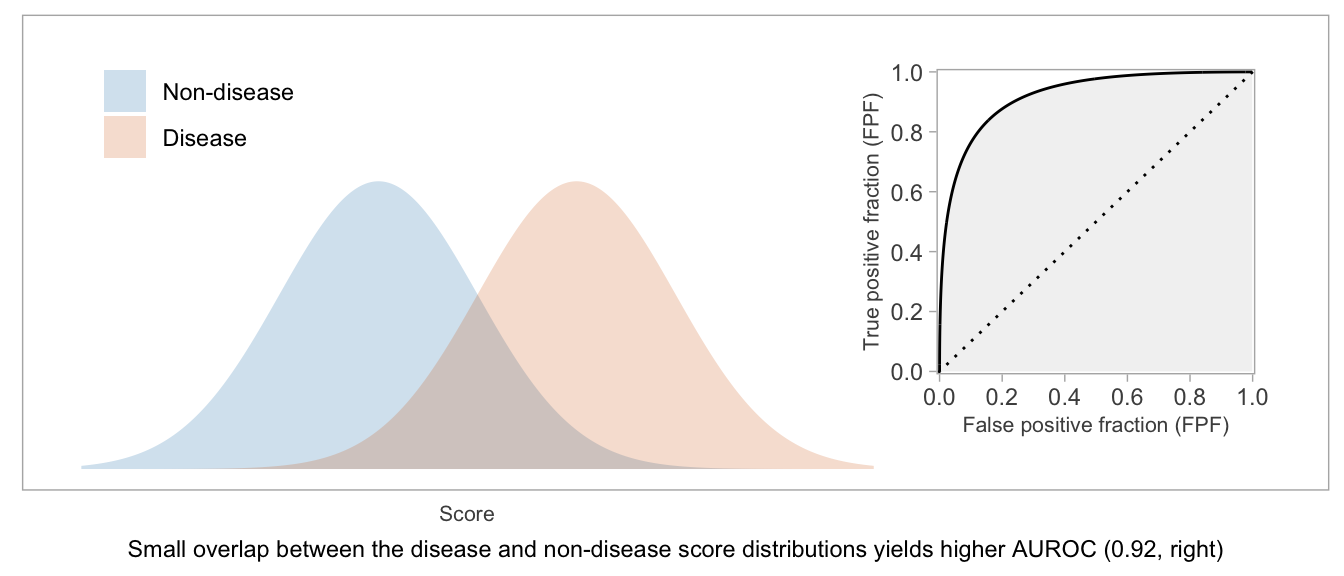 Non-disease
Disease

True positive fraction (FPF)
1.0
0.8
0.6
0.4
0.2
0.0
0.0 0.2 0.4 0.6 0.8 1.0
False positive fraction (FPF)

Score

Small overlap between the disease and non-disease score distributions yields higher AUROC (0.92, right)